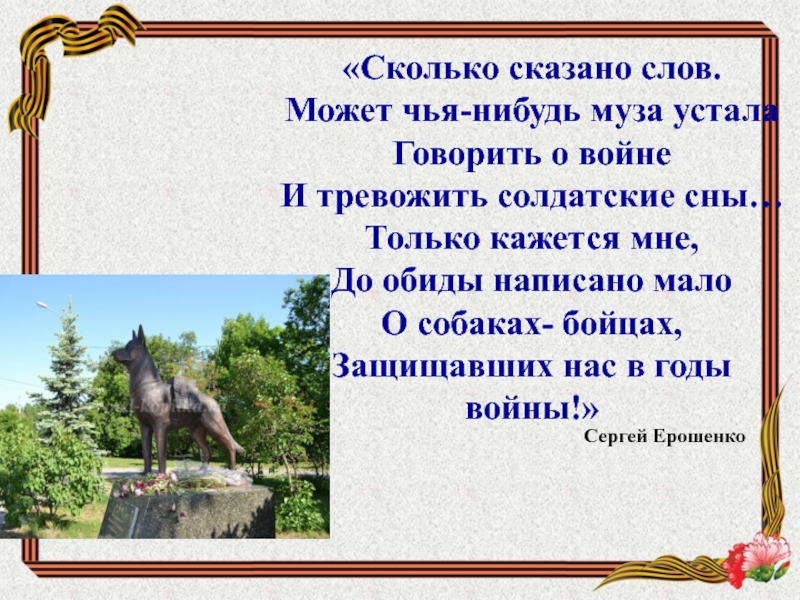 «Сколько сказано слов.
Может чья-нибудь муза устала
Говорить о войне
И тревожить солдатские сны…
Только кажется мне,
До обиды написано мало
О собаках- бойцах,
Защищавших нас в годы войны!»

Сергей Ерошенко